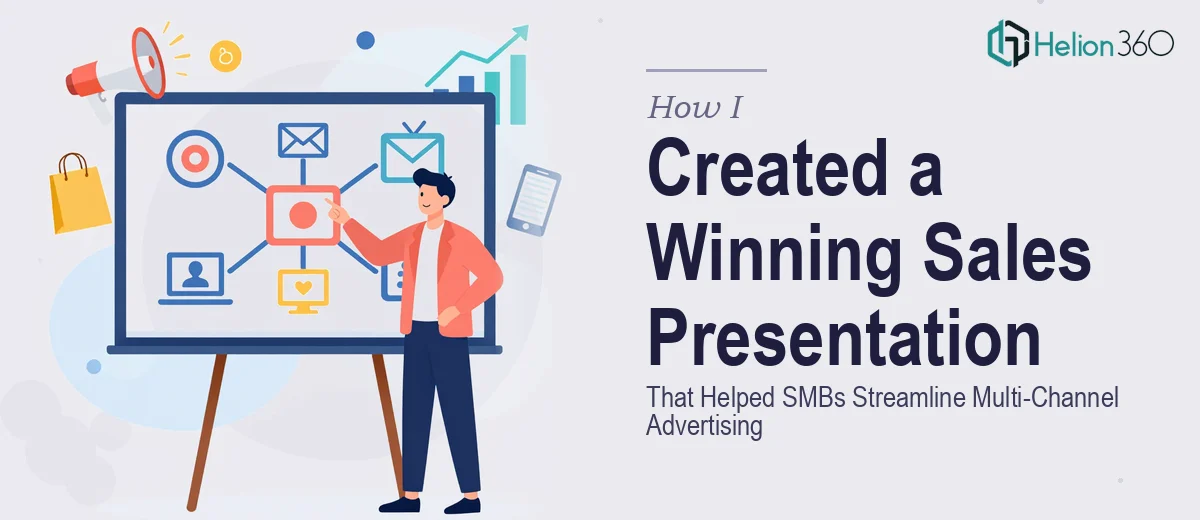 Helion 360

How I

Created a Winning Sales Presentation

That Helped SMBs Streamline Multi-Channel Advertising